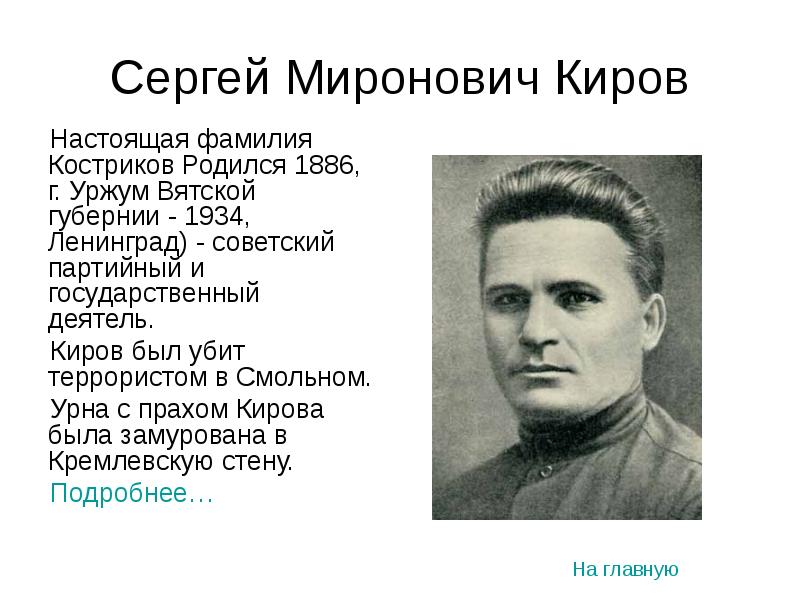 Сергей Миронович Киров

Настоящая фамилия Костриков Родился 1886, г. Уржум Вятской губернии - 1934, Ленинград) - советский партийный и государственный деятель.

Киров был убит террористом в Смольном.

Урна с прахом Кирова была замурована в Кремлевскую стену.

Подробнее…

На главную